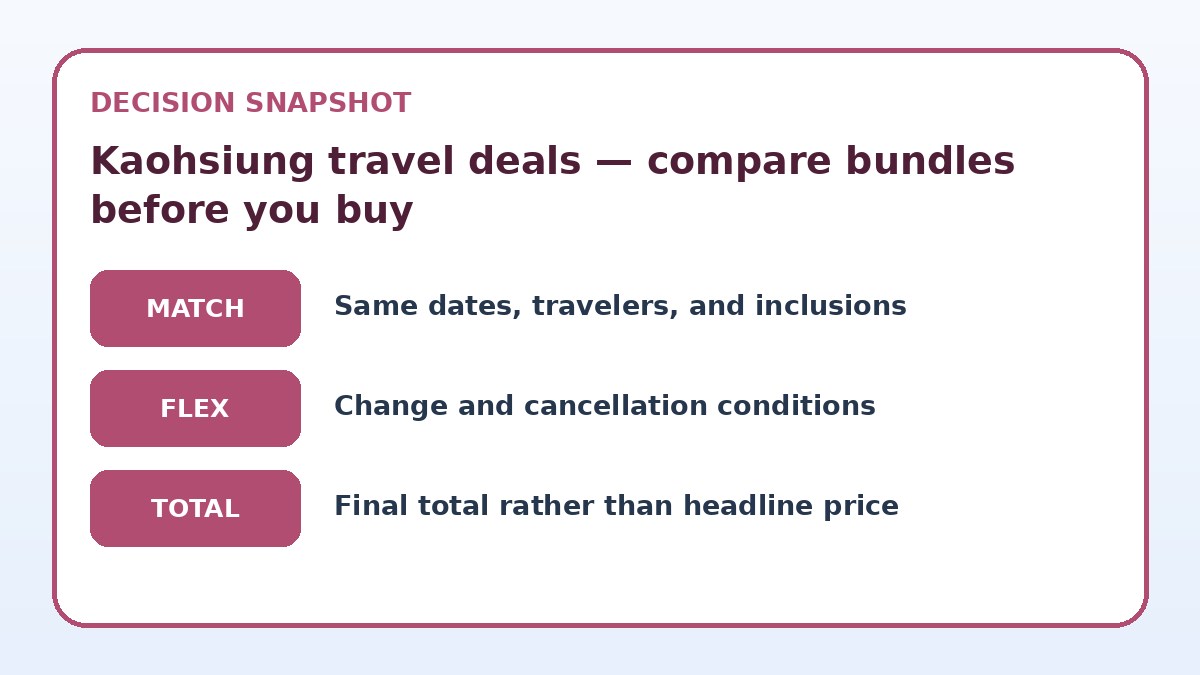 DECISION SNAPSHOT

Kaohsiung travel deals — compare bundles before you buy

MATCH

Same dates, travelers, and inclusions

FLEX

Change and cancellation conditions

TOTAL

Final total rather than headline price